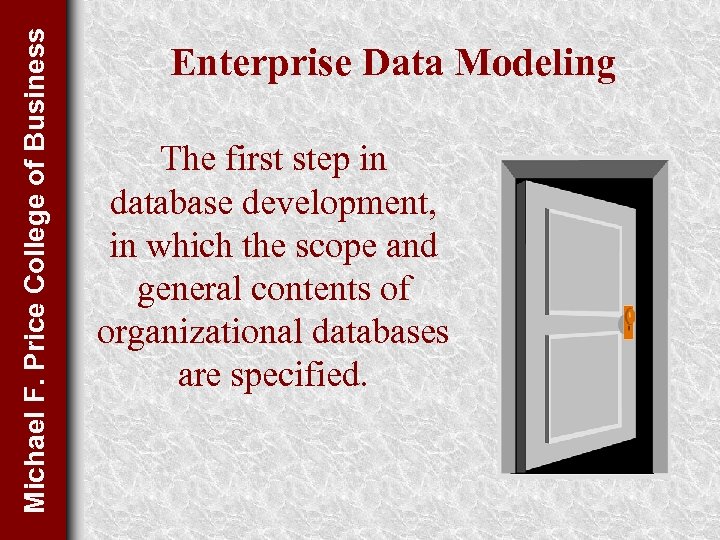 Michael F. Price College of Business

Enterprise Data Modeling

The first step in database development, in which the scope and general contents of organizational databases are specified.